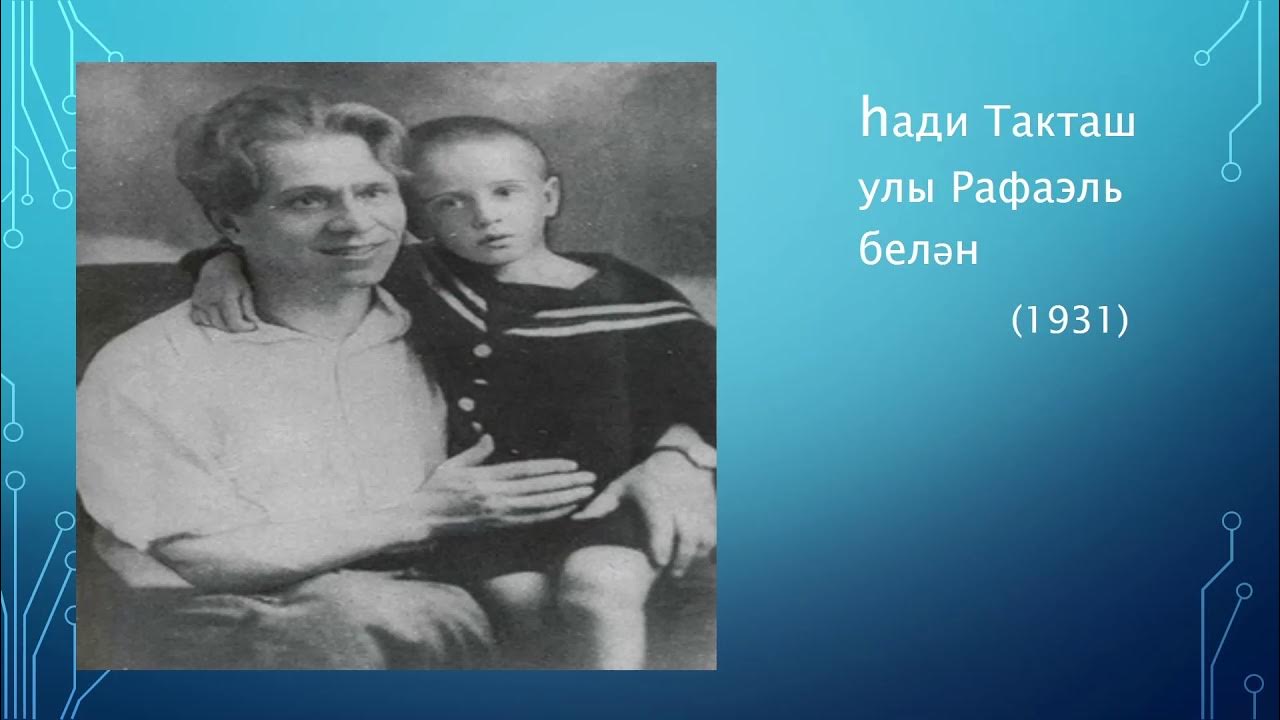 Һади Такташ улы Рафаэль белән

(1931)